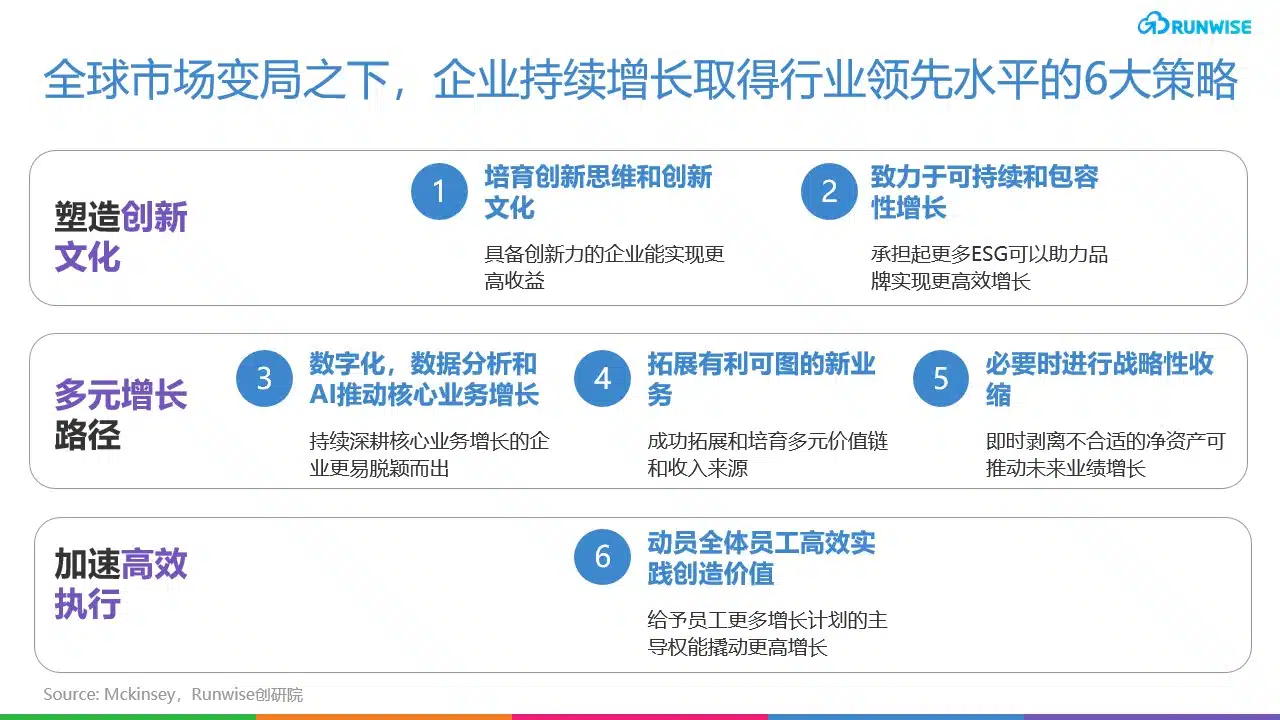 RUNWISE

全球市场变局之下，企业持续增长取得行业领先水平的6大策略

塑造创新文化

1 培育创新思维和创新文化

具备创新力的企业能实现更高收益

2 致力于可持续和包容性增长

承担起更多ESG可以助力品牌实现更高效增长

多元增长路径

3 数字化，数据分析和AI推动核心业务增长

持续深耕核心业务增长的企业更易脱颖而出

4 拓展有利可图的新业务

成功拓展和培育多元价值链和收入来源

5 必要时进行战略性收缩

即时剥离不合适的净资产可推动未来业绩增长

加速高效执行

6 动员全体员工高效实践创造价值

给予员工更多增长计划的主导权能撬动更高增长

Source: Mckinsey，Runwise创研院